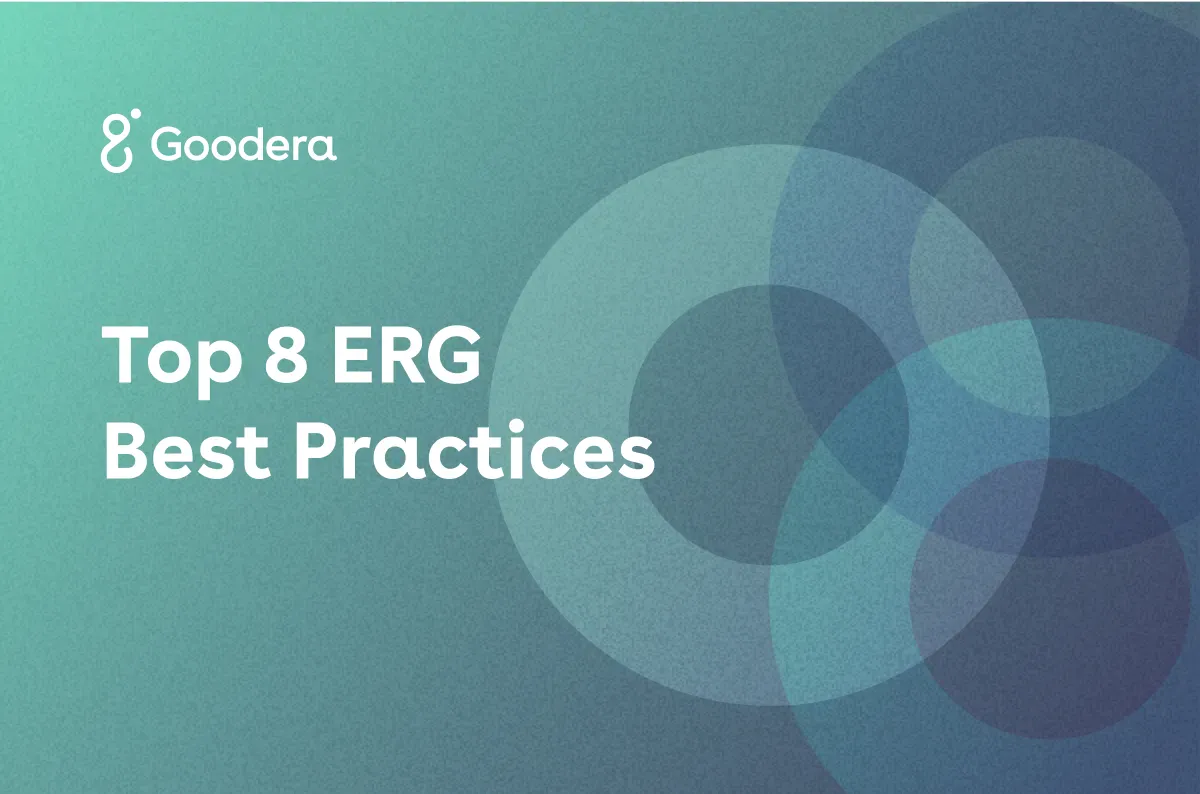 Goodera

Top 8 ERG
Best Practices